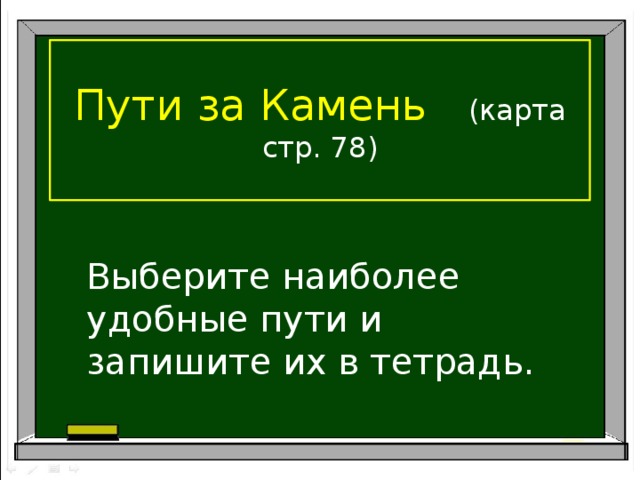 Пути за Камень (карта стр. 78)

Выберите наиболее удобные пути и запишите их в тетрадь.